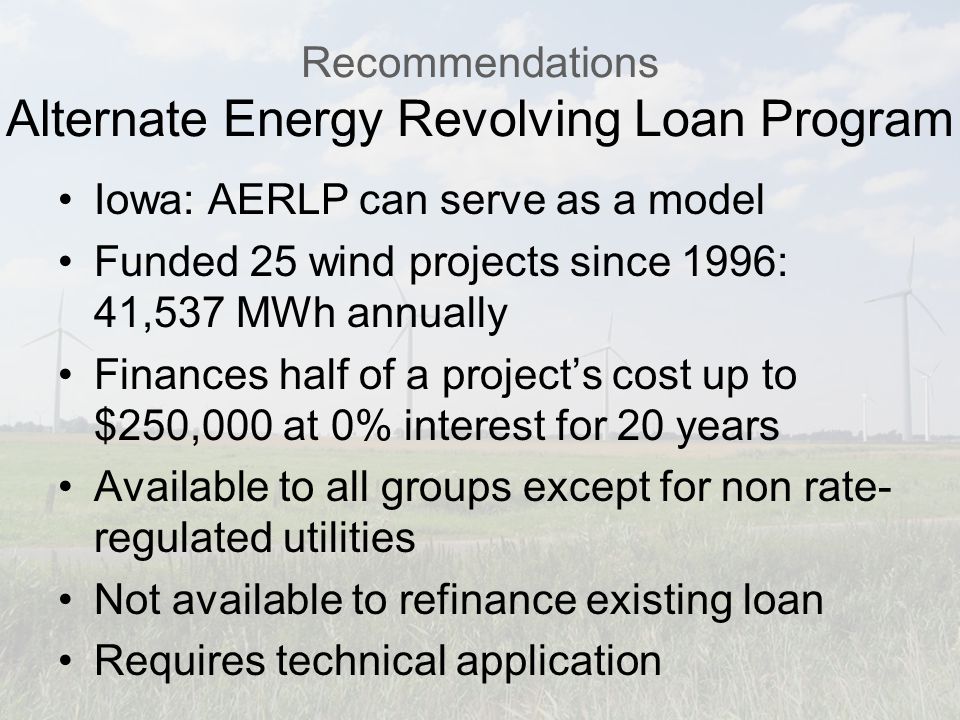 Recommendations
Alternate Energy Revolving Loan Program

• Iowa: AERLP can serve as a model
• Funded 25 wind projects since 1996: 41,537 MWh annually
• Finances half of a project's cost up to \$250,000 at 0% interest for 20 years
• Available to all groups except for non rate-regulated utilities
• Not available to refinance existing loan
• Requires technical application